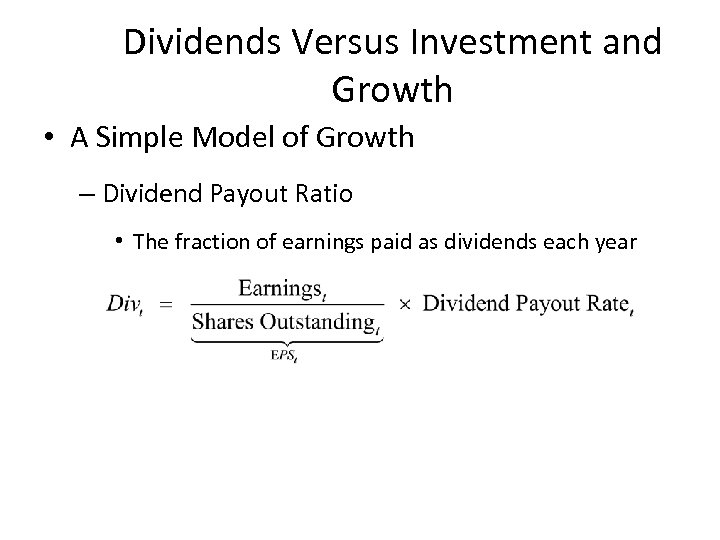 Dividends Versus Investment and Growth

• A Simple Model of Growth

– Dividend Payout Ratio

• The fraction of earnings paid as dividends each year

$Div_t = \underbrace{\frac{\text{Earnings}_t}{\text{Shares Outstanding}_t}}_{EPS_t} \times \text{Dividend Payout Rate}_t$